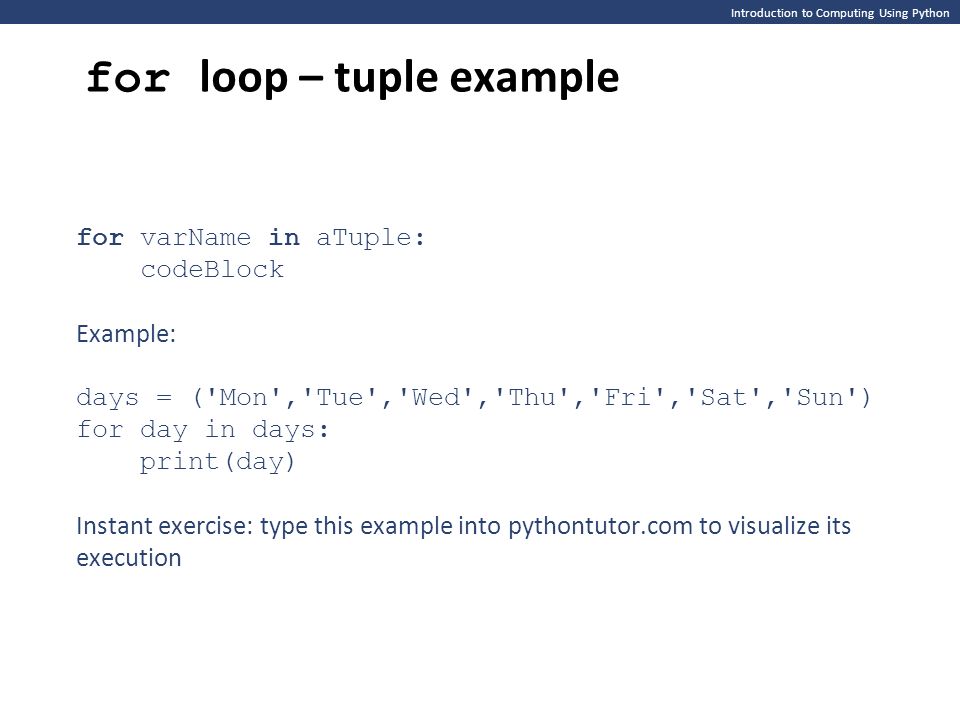 Introduction to Computing Using Python

for loop – tuple example

for varName in aTuple:
    codeBlock

Example:

days = ('Mon','Tue','Wed','Thu','Fri','Sat','Sun')
for day in days:
    print(day)

Instant exercise: type this example into pythontutor.com to visualize its execution